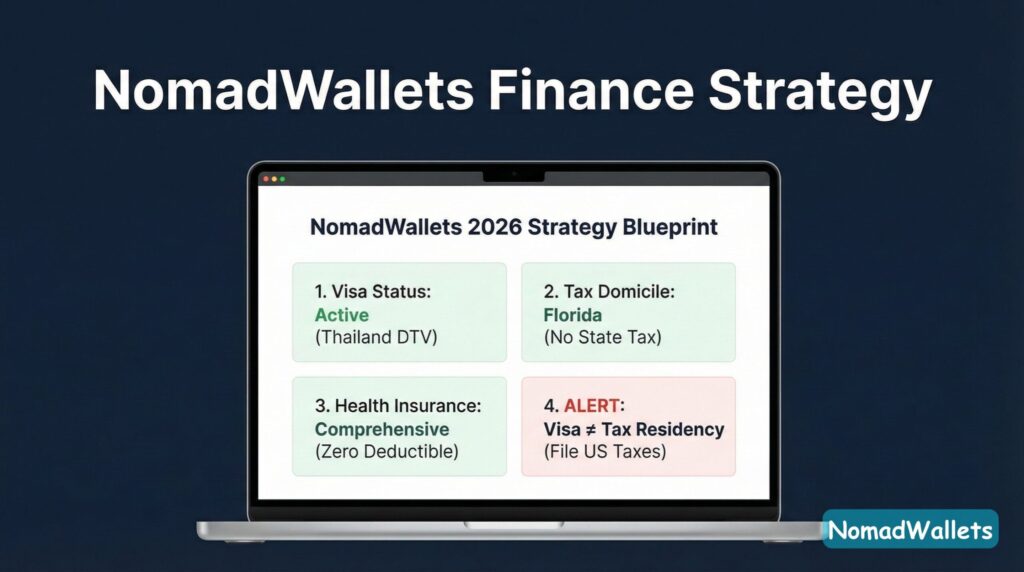 NomadWallets Finance Strategy

NomadWallets 2026 Strategy Blueprint

1. Visa Status:
Active
(Thailand DTV)

2. Tax Domicile:
Florida
(No State Tax)

3. Health Insurance:
Comprehensive
(Zero Deductible)

4. ALERT:
Visa ≠ Tax Residency
(File US Taxes)

NomadWallets